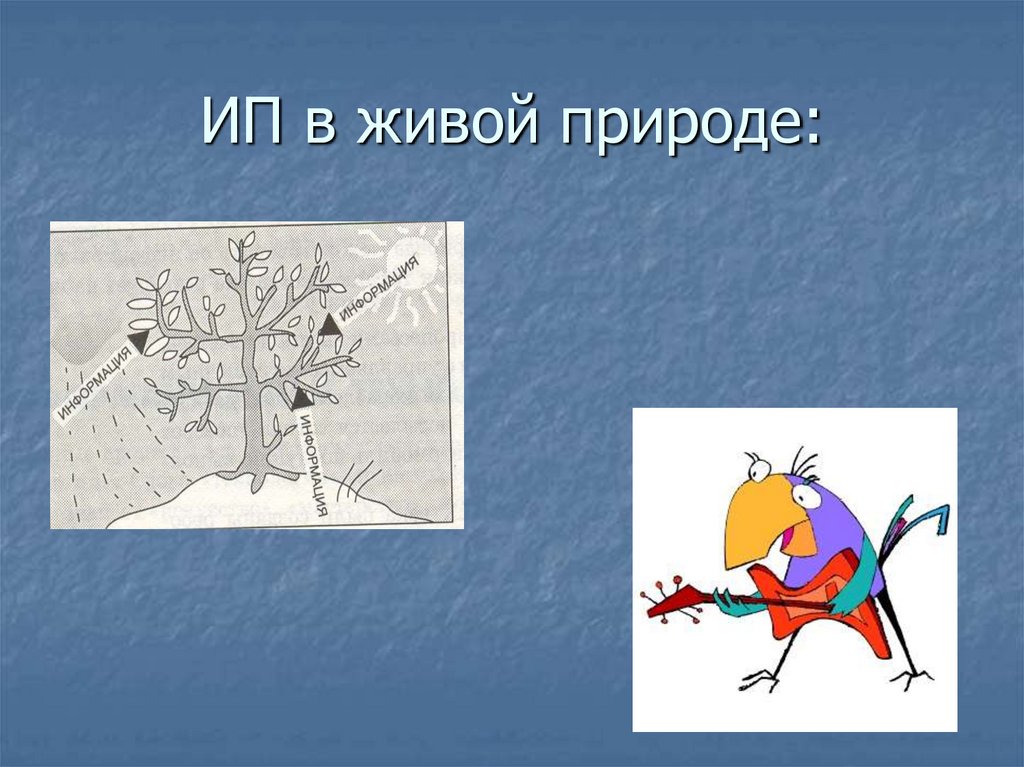 ИП в живой природе:

ИНФОРМАЦИЯ

ИНФОРМАЦИЯ

ИНФОРМАЦИЯ